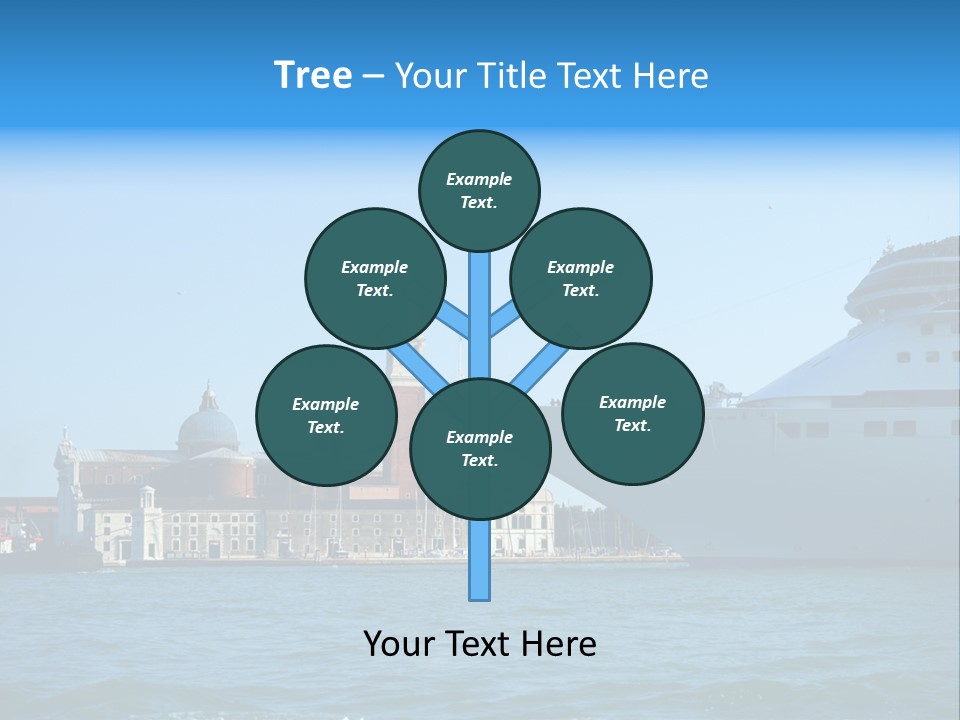 Tree – Your Title Text Here

Example Text.

Example Text.

Example Text.

Example Text.

Example Text.

Example Text.

Your Text Here